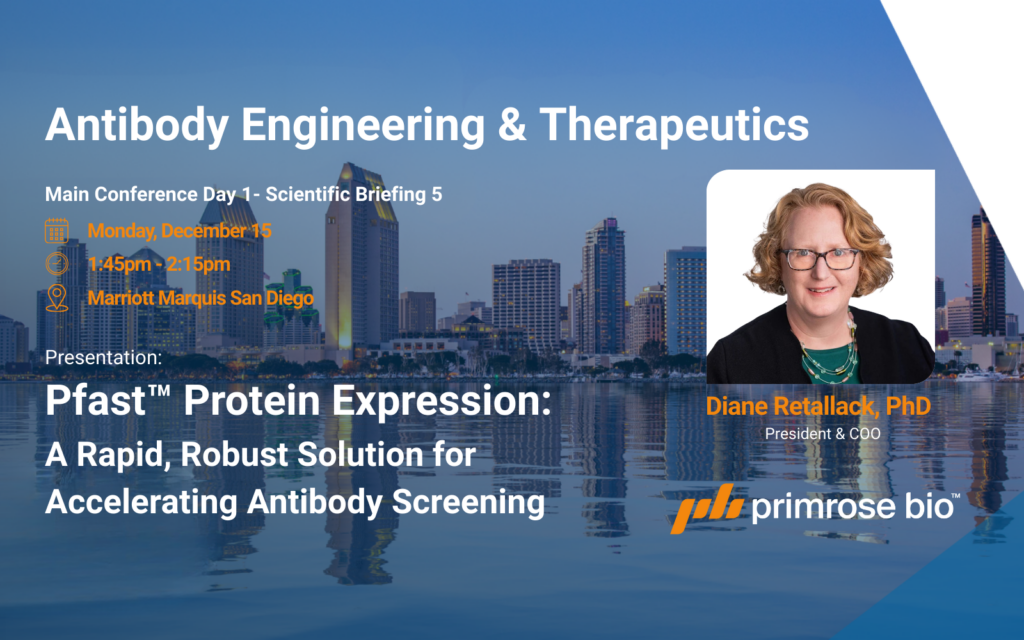 Antibody Engineering & Therapeutics

Main Conference Day 1- Scientific Briefing 5

Monday, December 15

1:45pm - 2:15pm

Marriott Marquis San Diego

Presentation:

Pfast™ Protein Expression:

A Rapid, Robust Solution for Accelerating Antibody Screening

Diane Retallack, PhD

President & COO

primrose bio™